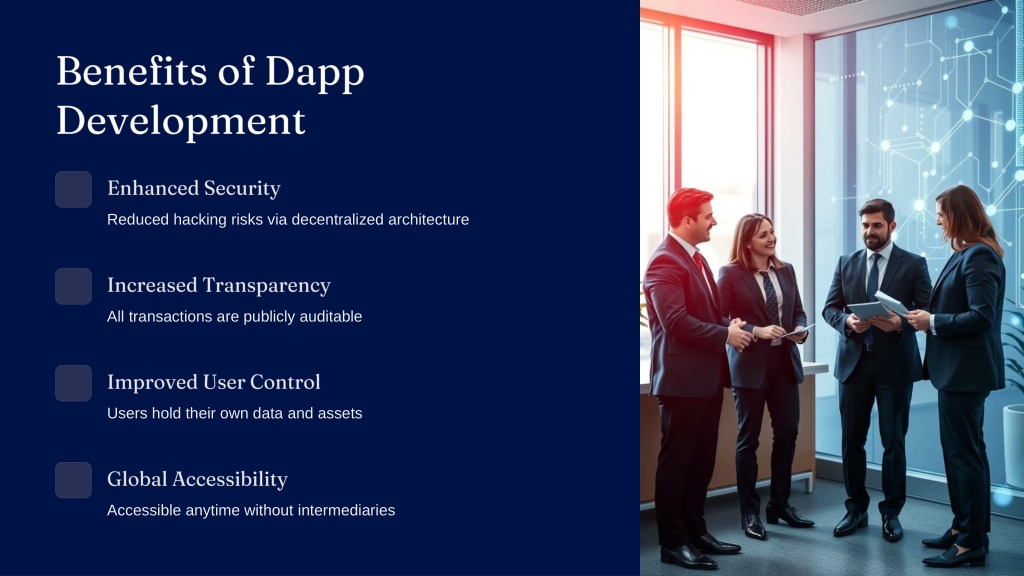 Benefits of Dapp Development

Enhanced Security
Reduced hacking risks via decentralized architecture

Increased Transparency
All transactions are publicly auditable

Improved User Control
Users hold their own data and assets

Global Accessibility
Accessible anytime without intermediaries